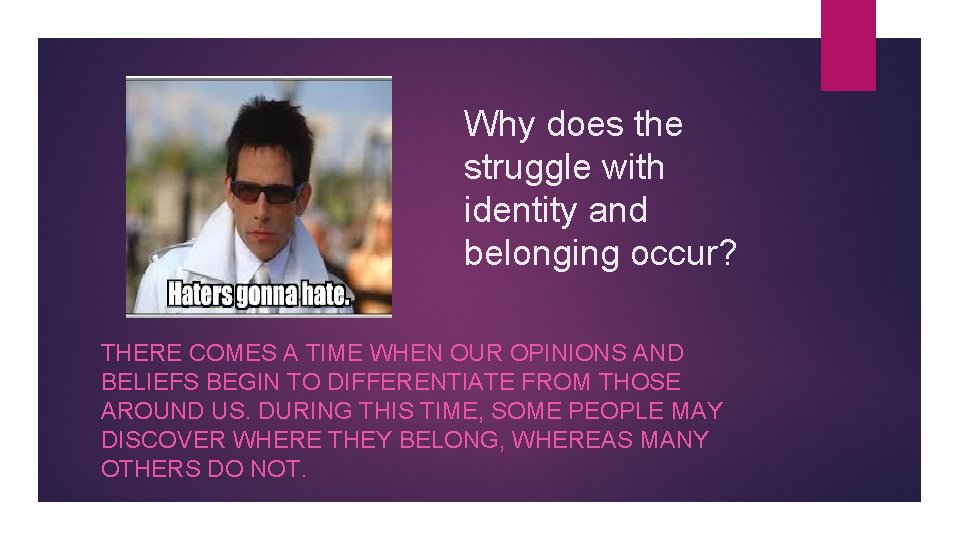 Haters gonna hate.

Why does the struggle with identity and belonging occur?

THERE COMES A TIME WHEN OUR OPINIONS AND BELIEFS BEGIN TO DIFFERENTIATE FROM THOSE AROUND US. DURING THIS TIME, SOME PEOPLE MAY DISCOVER WHERE THEY BELONG, WHEREAS MANY OTHERS DO NOT.